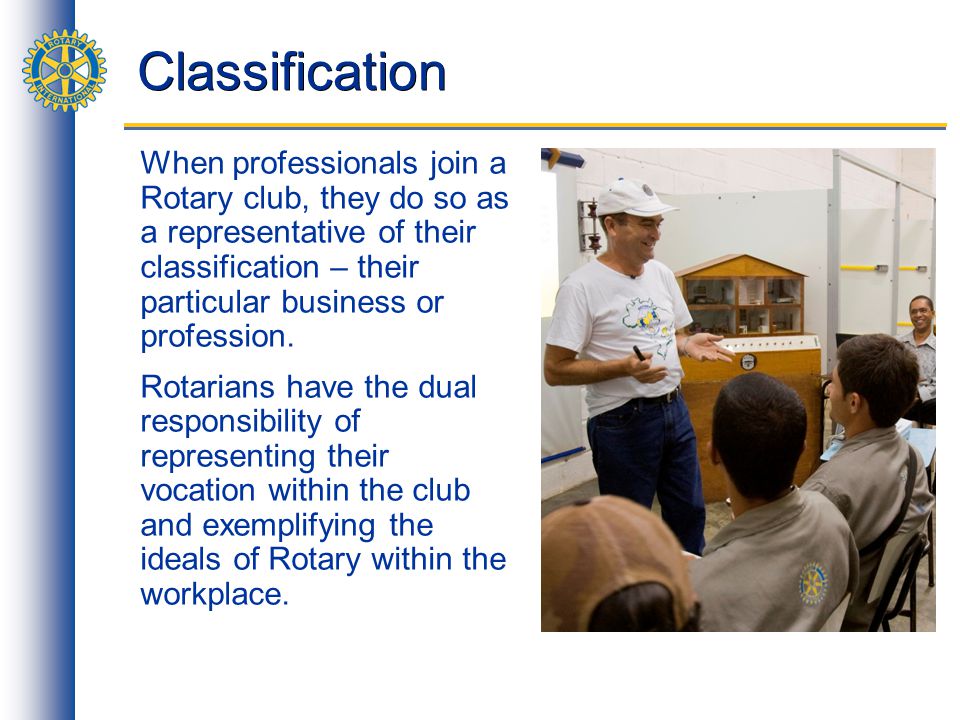 ROTARY INTERNATIONAL

Classification

When professionals join a Rotary club, they do so as a representative of their classification – their particular business or profession.

Rotarians have the dual responsibility of representing their vocation within the club and exemplifying the ideals of Rotary within the workplace.